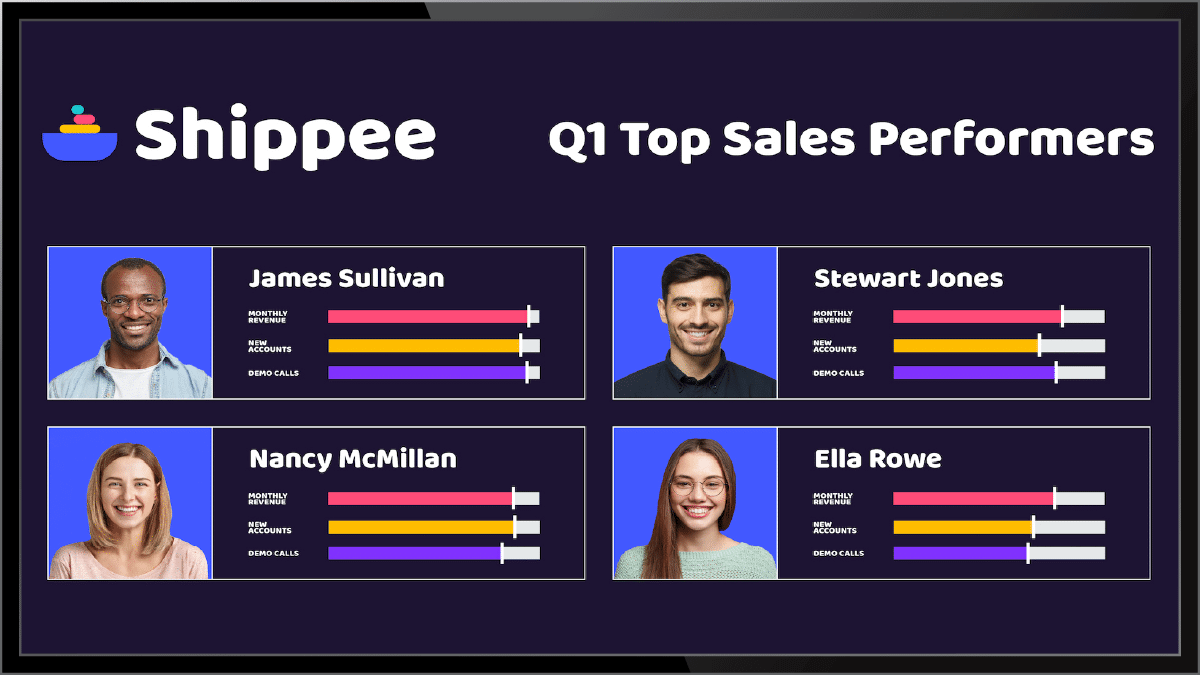 Shippee

Q1 Top Sales Performers

James Sullivan

MONTHLY REVENUE

NEW ACCOUNTS

DEMO CALLS

Stewart Jones

MONTHLY REVENUE

NEW ACCOUNTS

DEMO CALLS

Nancy McMillan

MONTHLY REVENUE

NEW ACCOUNTS

DEMO CALLS

Ella Rowe

MONTHLY REVENUE

NEW ACCOUNTS

DEMO CALLS